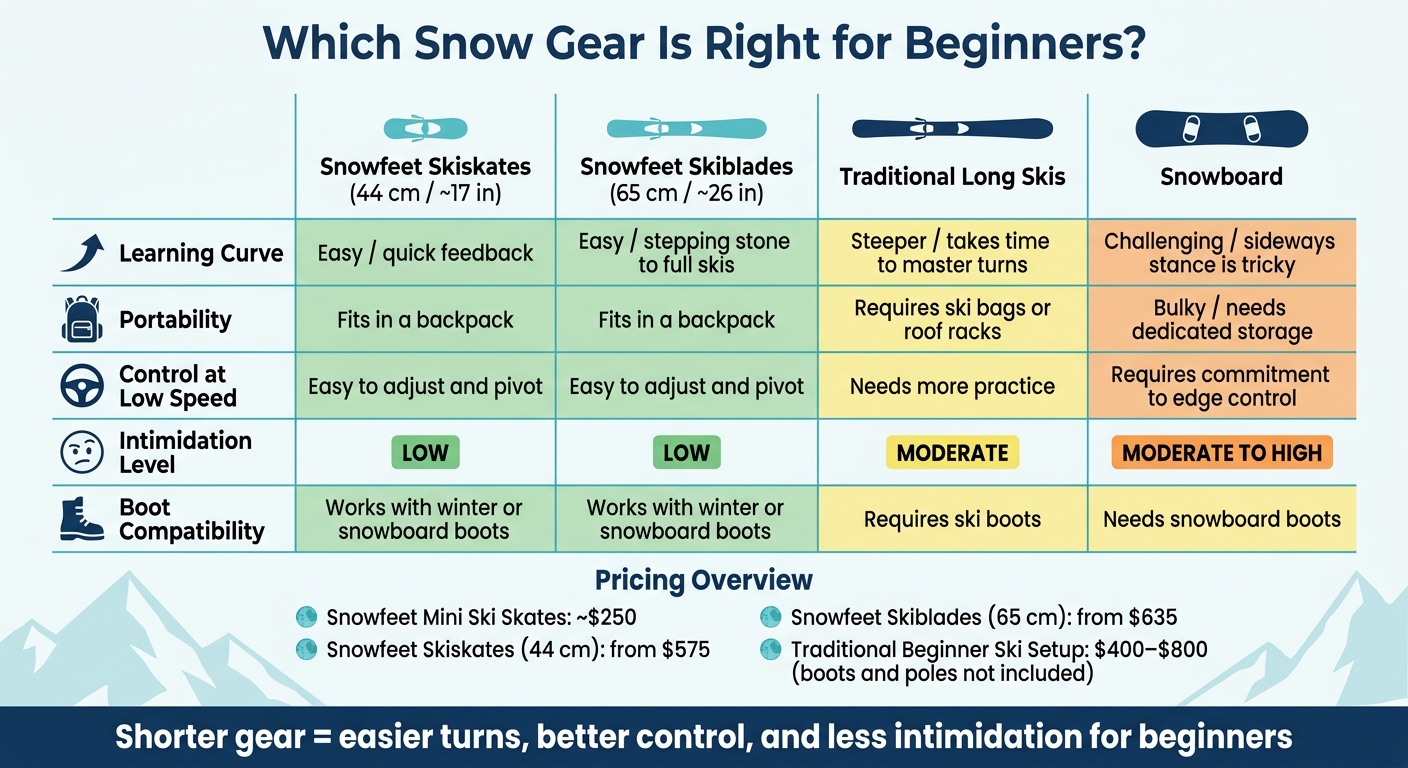 Which Snow Gear Is Right for Beginners?

| | Snowfeet Skiskates (44 cm / ~17 in) | Snowfeet Skiblades (65 cm / ~26 in) | Traditional Long Skis | Snowboard |
|---|---|---|---|---|
| Learning Curve | Easy / quick feedback | Easy / stepping stone to full skis | Steeper / takes time to master turns | Challenging / sideways stance is tricky |
| Portability | Fits in a backpack | Fits in a backpack | Requires ski bags or roof racks | Bulky / needs dedicated storage |
| Control at Low Speed | Easy to adjust and pivot | Easy to adjust and pivot | Needs more practice | Requires commitment to edge control |
| Intimidation Level | LOW | LOW | MODERATE | MODERATE TO HIGH |
| Boot Compatibility | Works with winter or snowboard boots | Works with winter or snowboard boots | Requires ski boots | Needs snowboard boots |

Pricing Overview

Snowfeet Mini Ski Skates: ~$250

Snowfeet Skiskates (44 cm): from $575

Snowfeet Skiblades (65 cm): from $635

Traditional Beginner Ski Setup: $400–$800 (boots and poles not included)

Shorter gear = easier turns, better control, and less intimidation for beginners